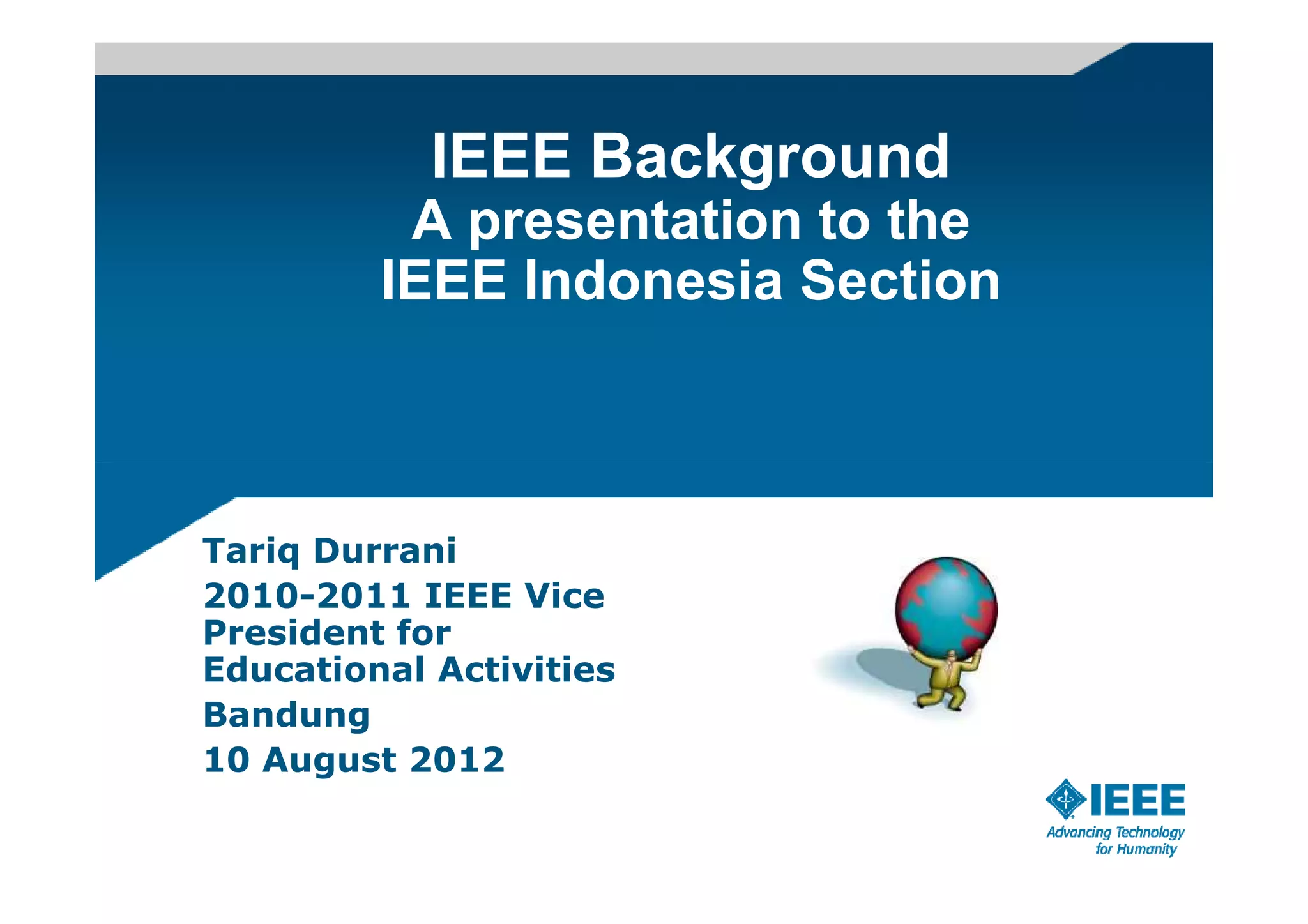 IEEE Background
A presentation to the
IEEE Indonesia Section

Tariq Durrani
2010-2011 IEEE Vice President for Educational Activities
Bandung
10 August 2012

IEEE
Advancing Technology for Humanity